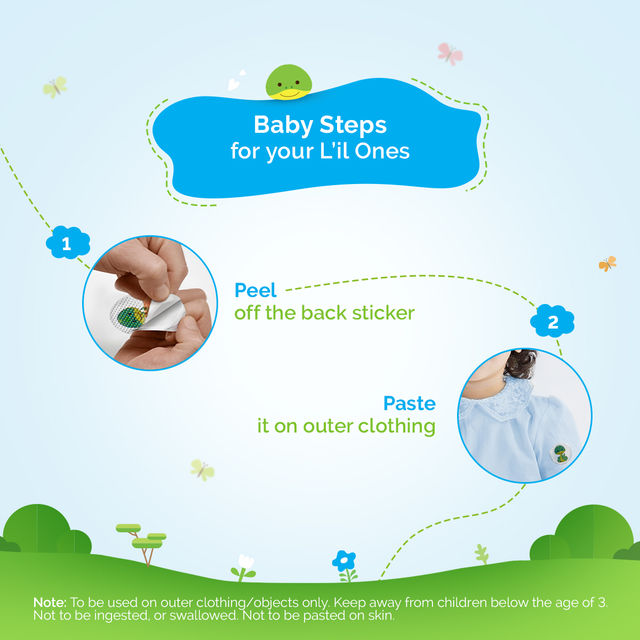 Baby Steps
for your L'il Ones

1

Peel
off the back sticker

2

Paste
it on outer clothing

Note: To be used on outer clothing/objects only. Keep away from children below the age of 3. Not to be ingested, or swallowed. Not to be pasted on skin.